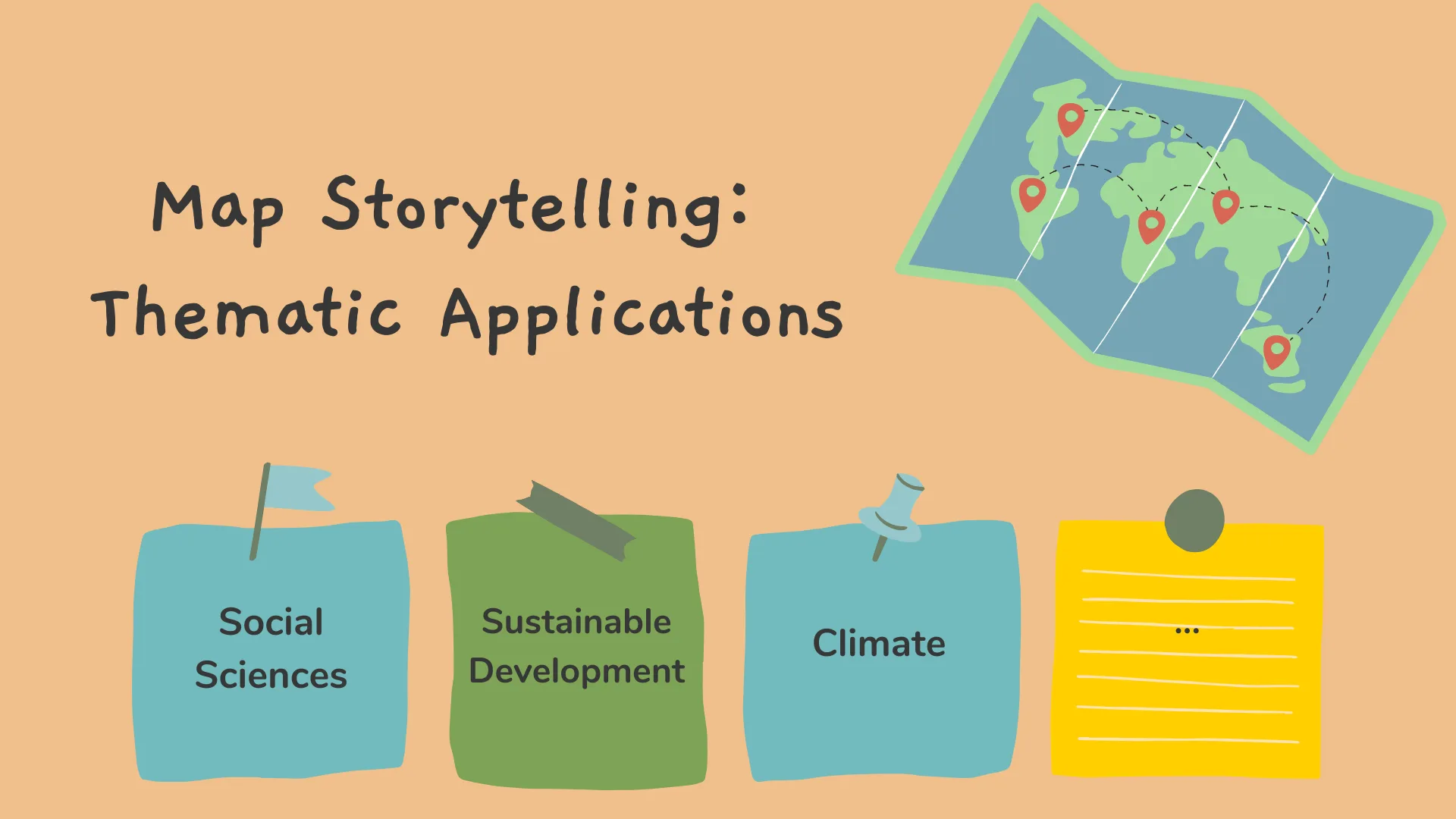 Map Storytelling:
Thematic Applications

Social Sciences

Sustainable Development

Climate

...